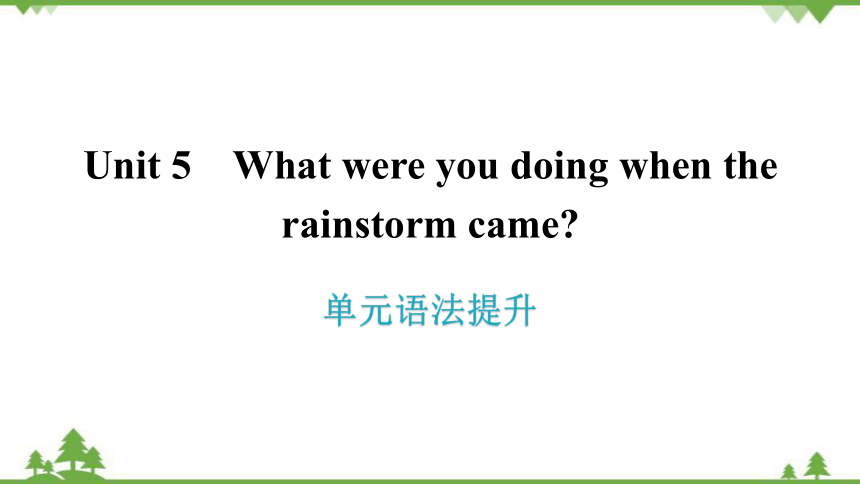 Unit 5 What were you doing when the rainstorm came?

单元语法提升